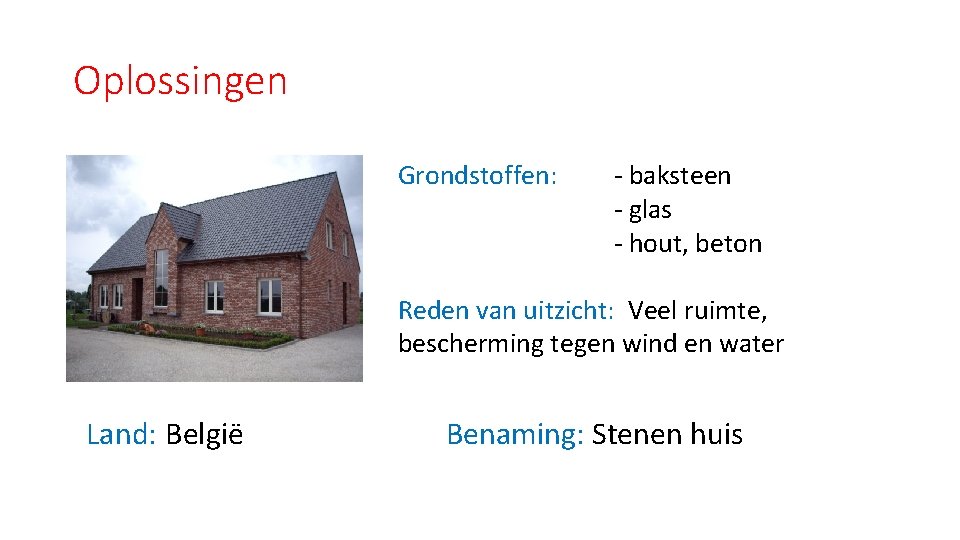 Oplossingen

Grondstoffen: - baksteen
- glas
- hout, beton

Reden van uitzicht: Veel ruimte, bescherming tegen wind en water

Land: België

Benaming: Stenen huis